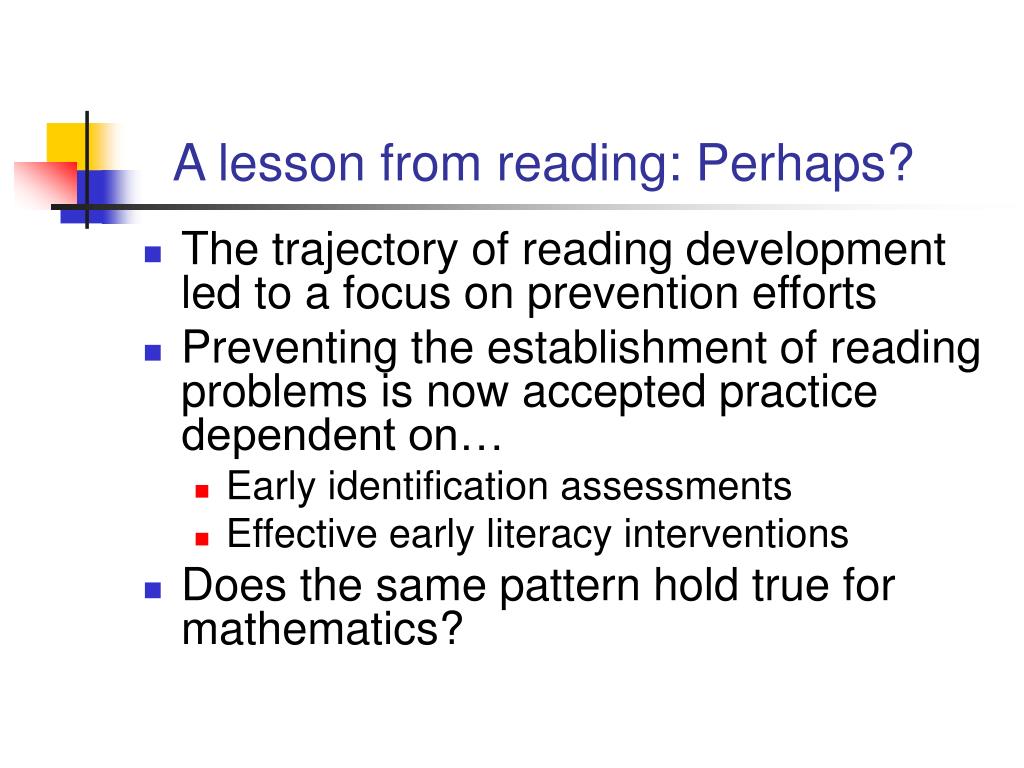 A lesson from reading: Perhaps?

- The trajectory of reading development led to a focus on prevention efforts
- Preventing the establishment of reading problems is now accepted practice dependent on…
  - Early identification assessments
  - Effective early literacy interventions
- Does the same pattern hold true for mathematics?